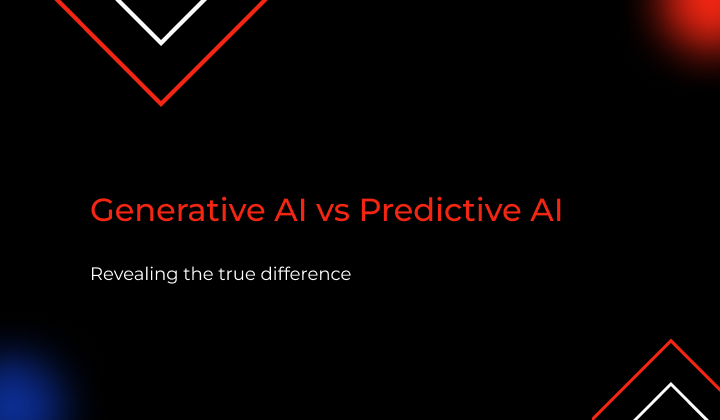 Generative AI vs Predictive AI

Revealing the true difference